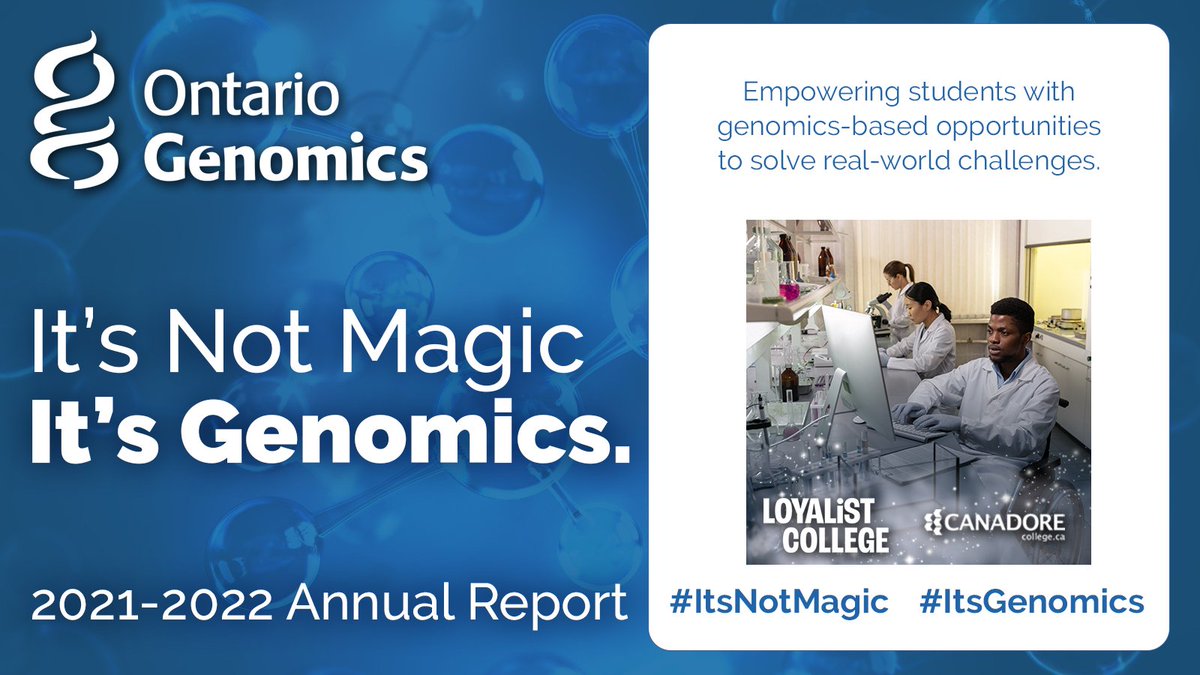 Ontario Genomics

It's Not Magic
It's Genomics.

2021-2022 Annual Report

Empowering students with genomics-based opportunities to solve real-world challenges.

LOYALIST COLLEGE

CANADORE college.ca

#ItsNotMagic #ItsGenomics